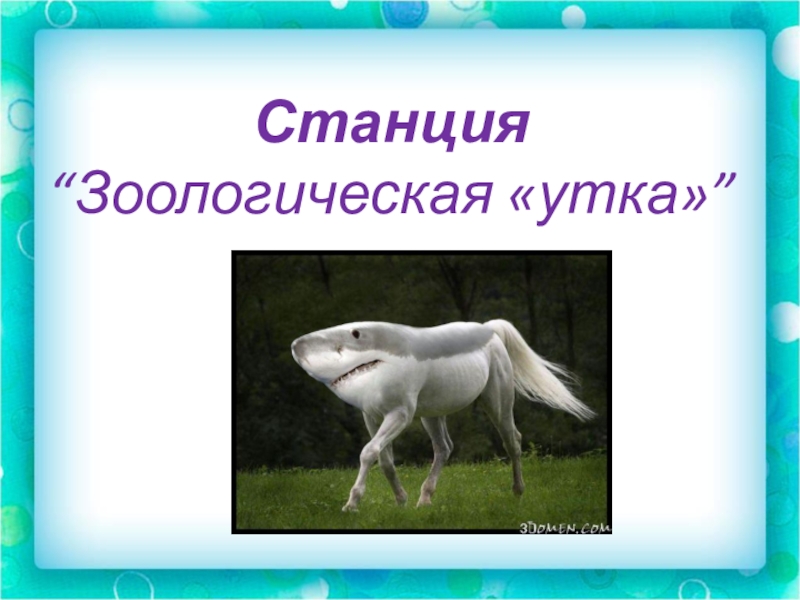 Станция
“Зоологическая «утка»”

3DOMEN.COM